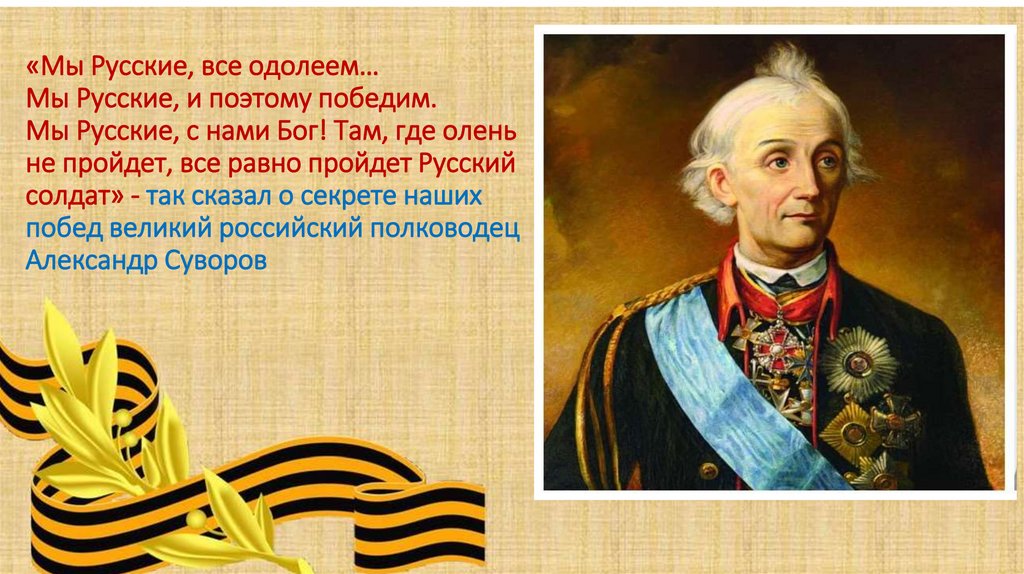 «Мы Русские, все одолеем… Мы Русские, и поэтому победим. Мы Русские, с нами Бог! Там, где олень не пройдет, все равно пройдет Русский солдат» - так сказал о секрете наших побед великий российский полководец Александр Суворов